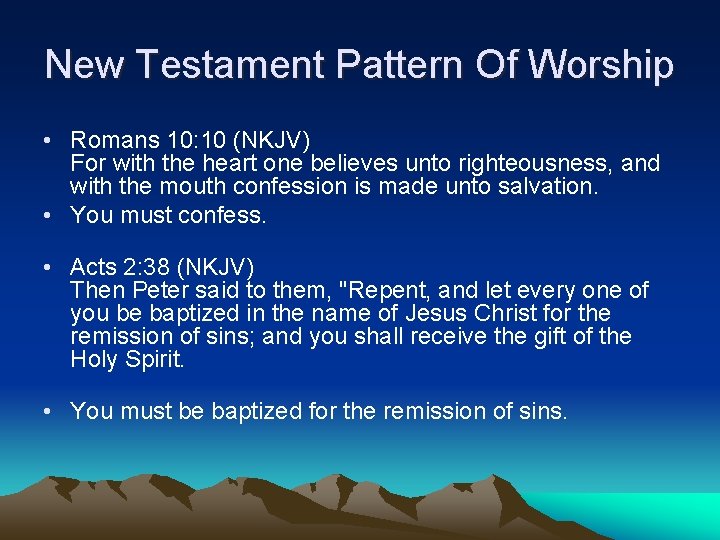 New Testament Pattern Of Worship

• Romans 10:10 (NKJV)
For with the heart one believes unto righteousness, and with the mouth confession is made unto salvation.

• You must confess.

• Acts 2:38 (NKJV)
Then Peter said to them, "Repent, and let every one of you be baptized in the name of Jesus Christ for the remission of sins; and you shall receive the gift of the Holy Spirit.

• You must be baptized for the remission of sins.